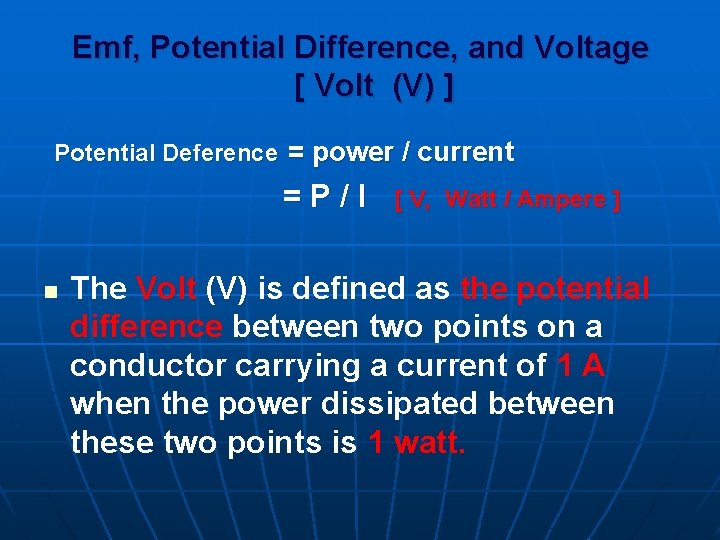 Emf, Potential Difference, and Voltage
[ Volt (V) ]

Potential Deference = power / current
= P / I [ V, Watt / Ampere ]

■ The Volt (V) is defined as the potential difference between two points on a conductor carrying a current of 1 A when the power dissipated between these two points is 1 watt.